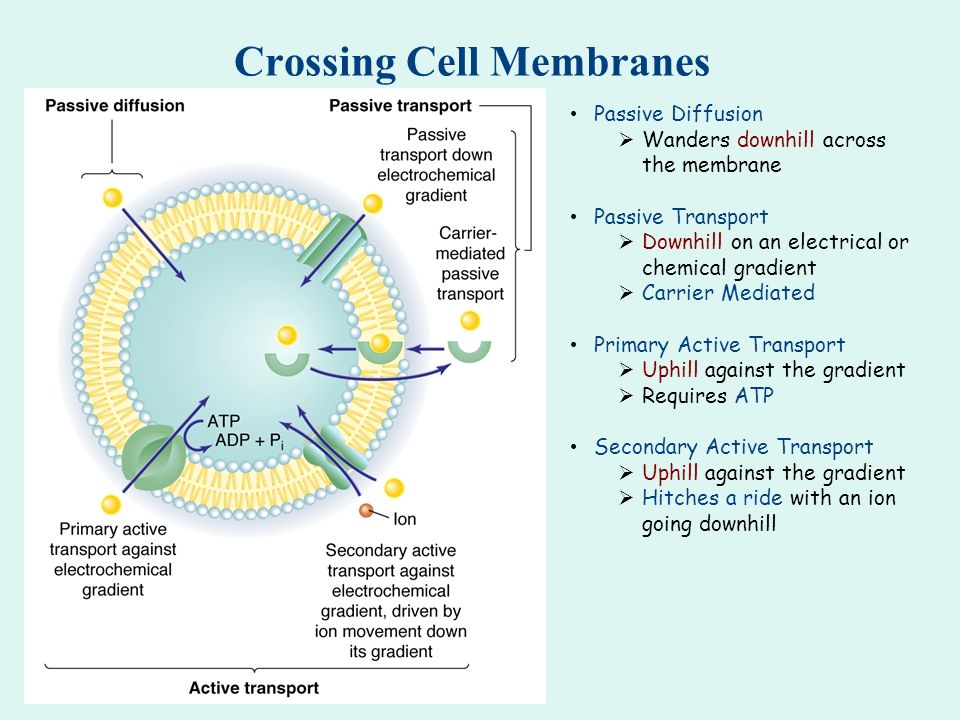 Crossing Cell Membranes

Passive diffusion

Passive transport

Passive transport down electrochemical gradient

Carrier-mediated passive transport

ATP

ADP + $P_i$

Ion

Primary active transport against electrochemical gradient

Secondary active transport against electrochemical gradient, driven by ion movement down its gradient

Active transport

• Passive Diffusion
➢ Wanders downhill across the membrane

• Passive Transport
➢ Downhill on an electrical or chemical gradient
➢ Carrier Mediated

• Primary Active Transport
➢ Uphill against the gradient
➢ Requires ATP

• Secondary Active Transport
➢ Uphill against the gradient
➢ Hitches a ride with an ion going downhill